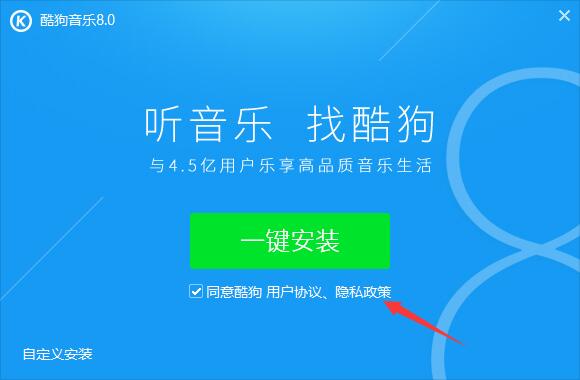 酷狗音乐8.0

听音乐 找酷狗

与4.5亿用户乐享高品质音乐生活

一键安装

同意酷狗 用户协议、隐私政策

自定义安装